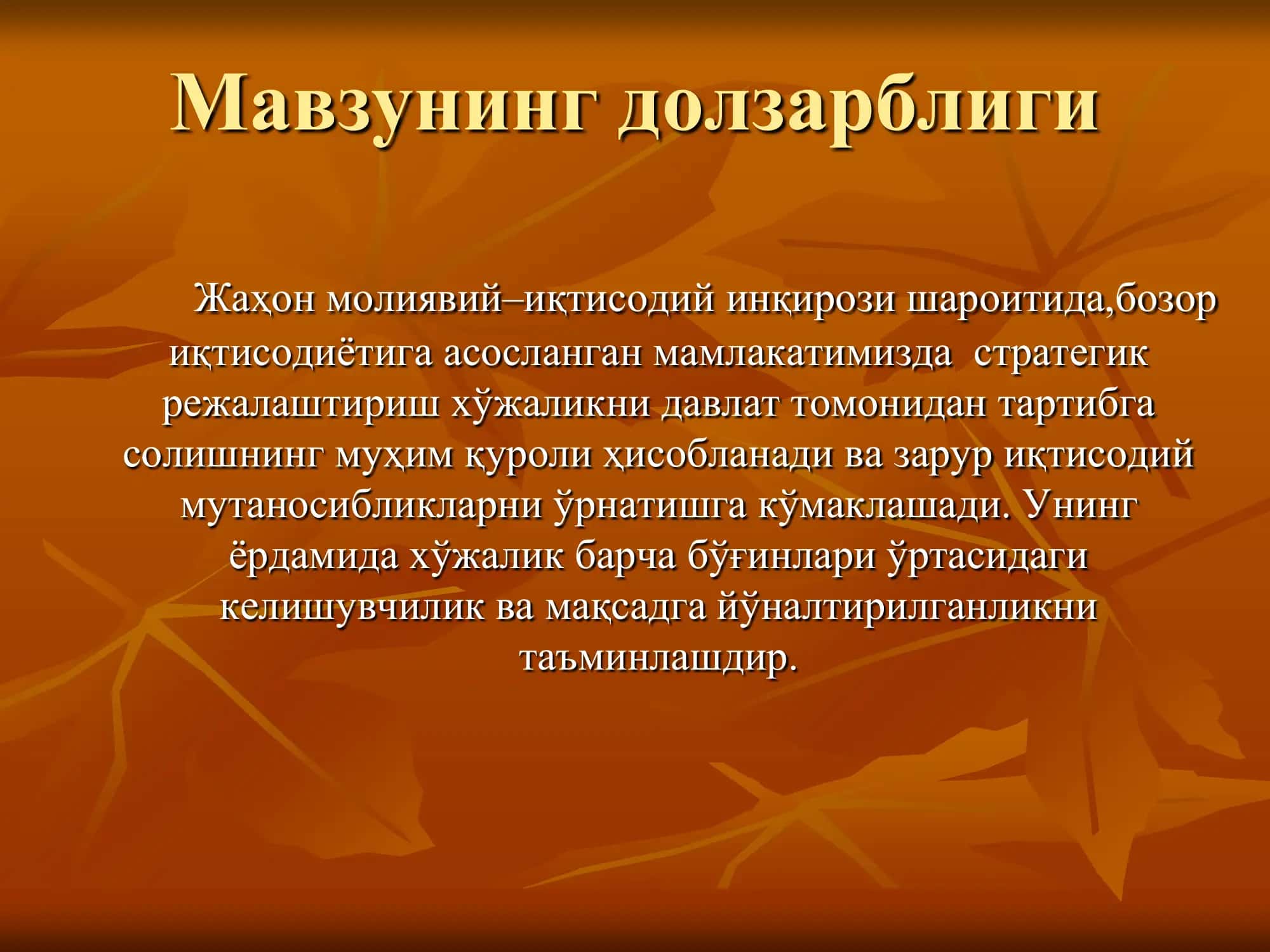 Мавзунинг долзарблиги

Жаҳон молиявий–иқтисодий инқирози шароитида,бозор иқтисодиётига асосланган мамлакатимизда стратегик режалаштириш хўжаликни давлат томонидан тартибга солишнинг муҳим қуроли ҳисобланади ва зарур иқтисодий мутаносибликларни ўрнатишга кўмаклашади. Унинг ёрдамида хўжалик барча бўғинлари ўртасидаги келишувчилик ва мақсадга йўналтирилганликни таъминлашдир.